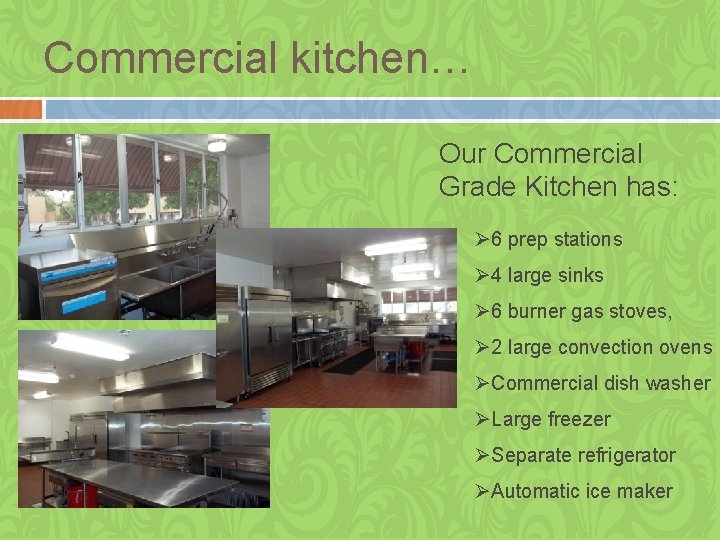 Commercial kitchen…

Our Commercial Grade Kitchen has:

➢6 prep stations
➢4 large sinks
➢6 burner gas stoves,
➢2 large convection ovens
➢Commercial dish washer
➢Large freezer
➢Separate refrigerator
➢Automatic ice maker